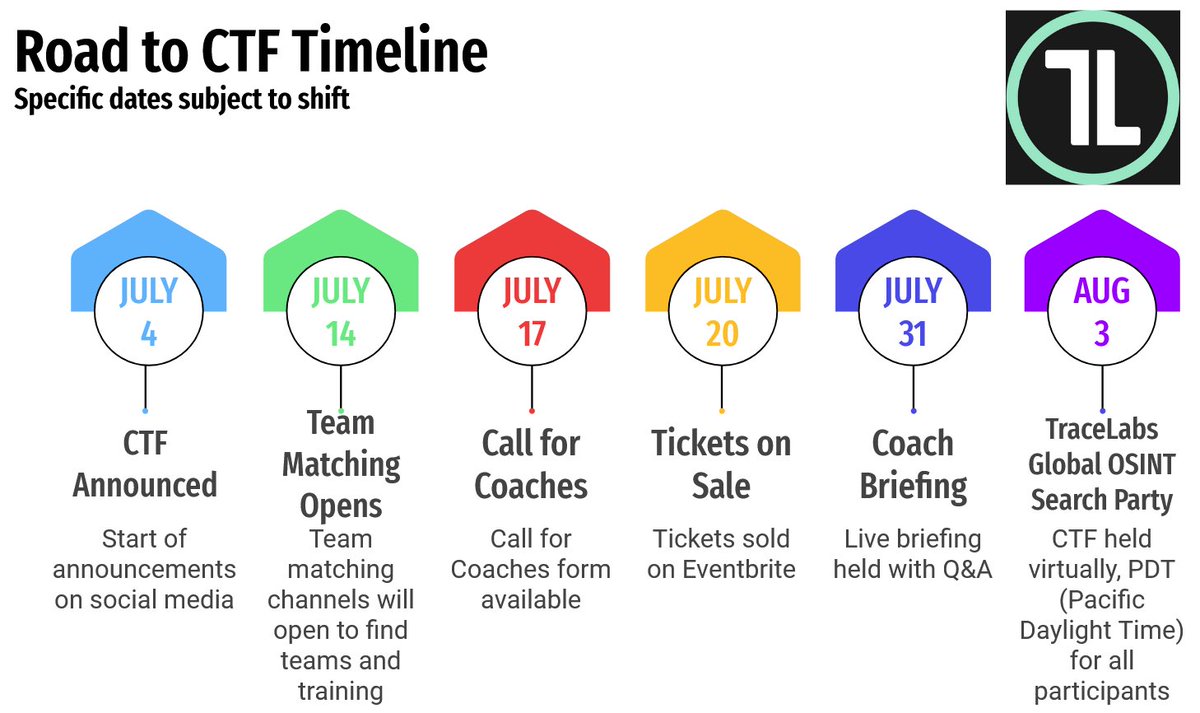 Road to CTF Timeline
Specific dates subject to shift

TL

JULY 4
CTF Announced
Start of announcements on social media

JULY 14
Team Matching Opens
Team matching channels will open to find teams and training

JULY 17
Call for Coaches
Call for Coaches form available

JULY 20
Tickets on Sale
Tickets sold on Eventbrite

JULY 31
Coach Briefing
Live briefing held with Q&A

AUG 3
TraceLabs Global OSINT Search Party
CTF held virtually, PDT (Pacific Daylight Time) for all participants